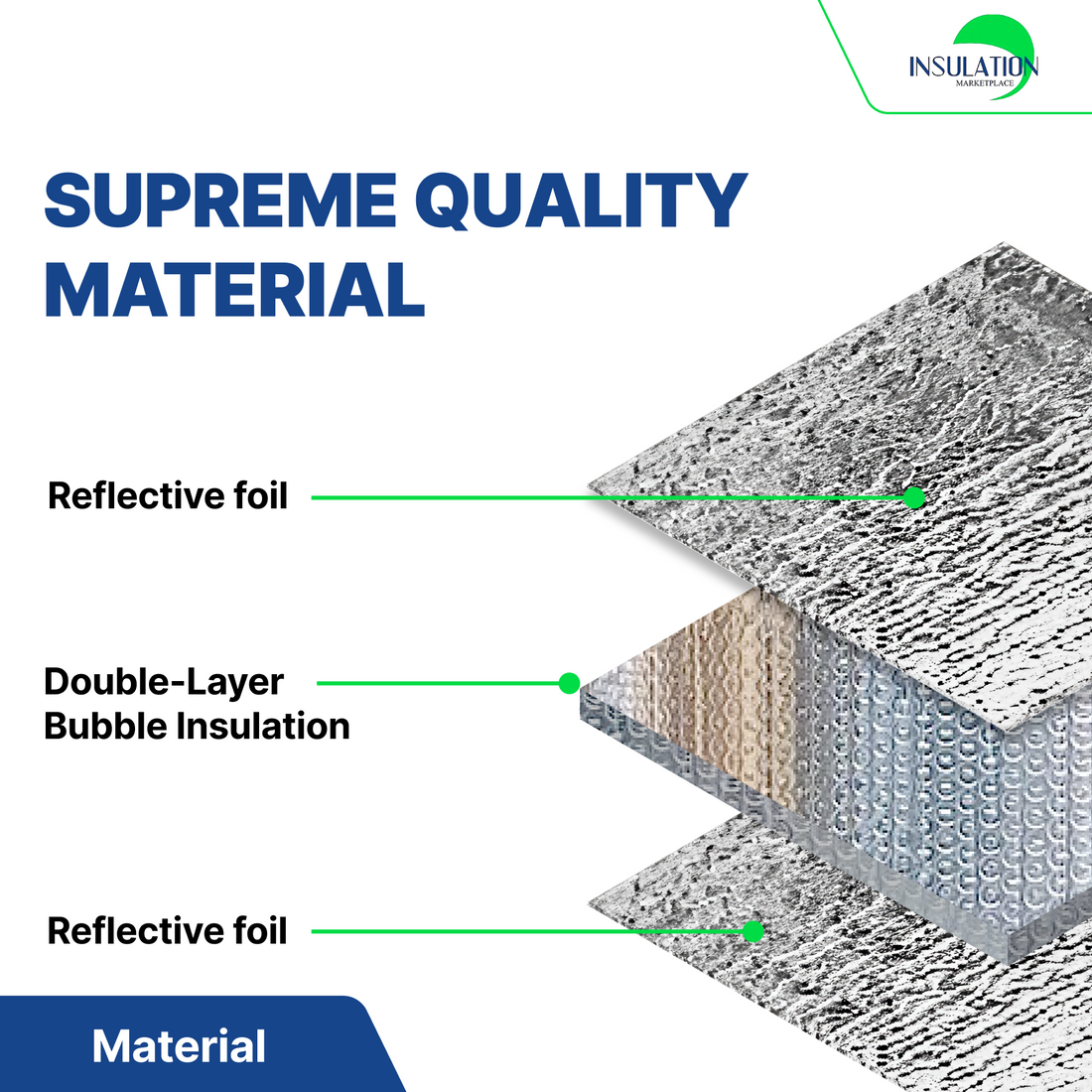 INSULATION
MARKETPLACE

SUPREME QUALITY MATERIAL

Reflective foil

Double-Layer Bubble Insulation

Reflective foil

Material